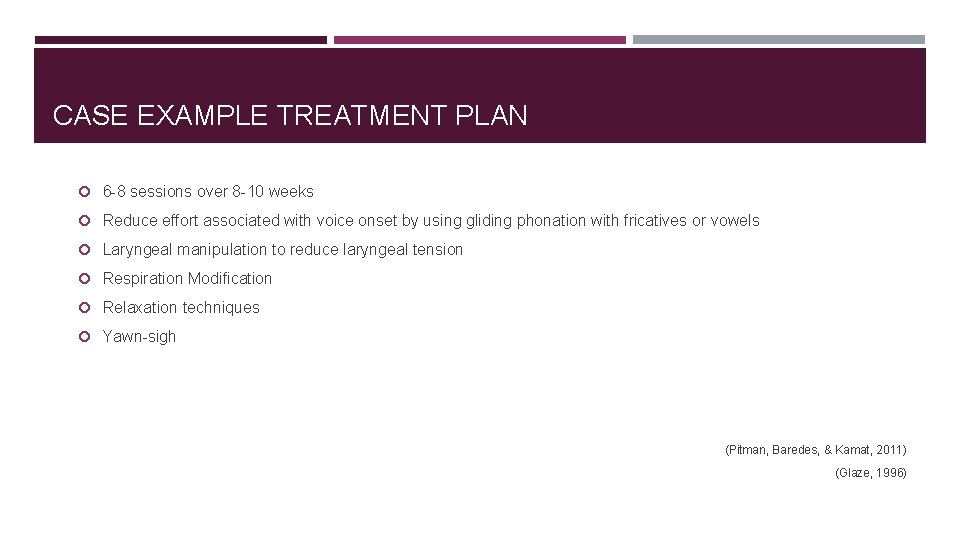 CASE EXAMPLE TREATMENT PLAN

6-8 sessions over 8-10 weeks

Reduce effort associated with voice onset by using gliding phonation with fricatives or vowels

Laryngeal manipulation to reduce laryngeal tension

Respiration Modification

Relaxation techniques

Yawn-sigh

(Pitman, Baredes, & Kamat, 2011)

(Glaze, 1996)